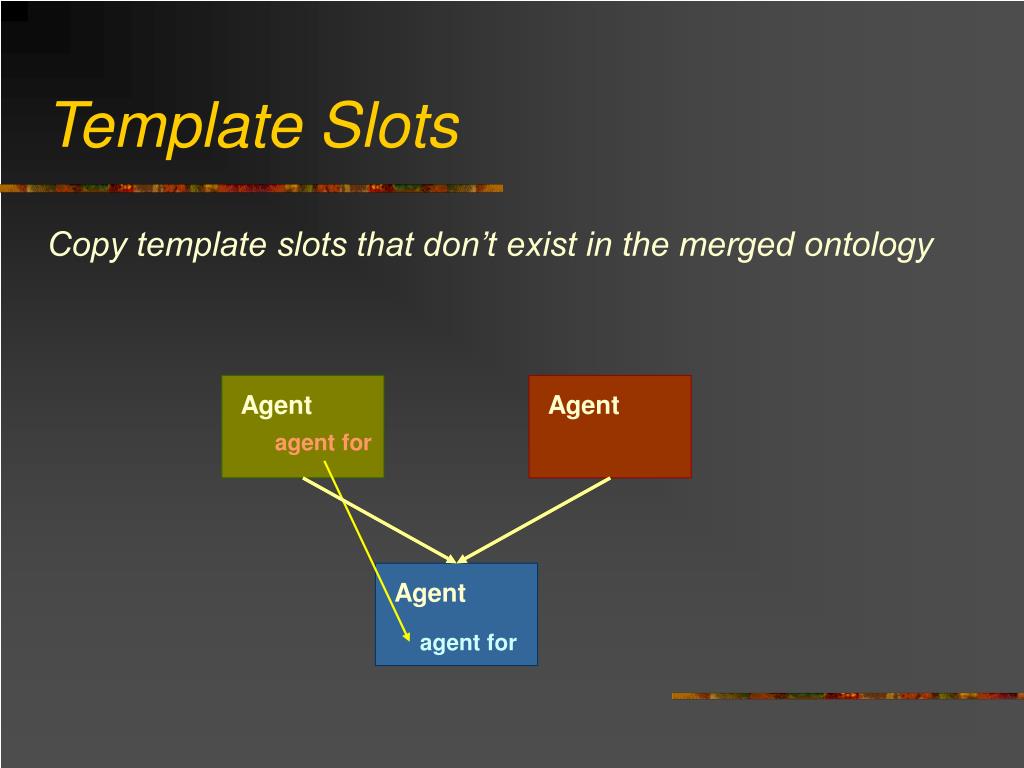 Template Slots

Copy template slots that don’t exist in the merged ontology

Agent
agent for

Agent

Agent
agent for